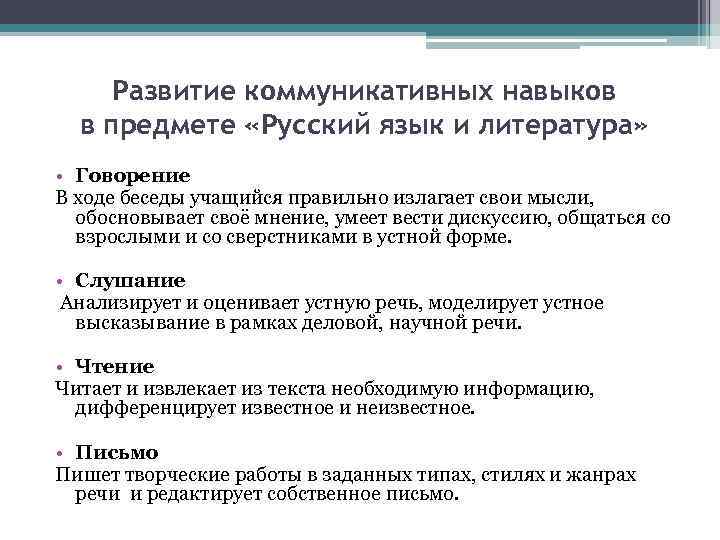 Развитие коммуникативных навыков в предмете «Русский язык и литература»

• Говорение
В ходе беседы учащийся правильно излагает свои мысли, обосновывает своё мнение, умеет вести дискуссию, общаться со взрослыми и со сверстниками в устной форме.

• Слушание
Анализирует и оценивает устную речь, моделирует устное высказывание в рамках деловой, научной речи.

• Чтение
Читает и извлекает из текста необходимую информацию, дифференцирует известное и неизвестное.

• Письмо
Пишет творческие работы в заданных типах, стилях и жанрах речи и редактирует собственное письмо.